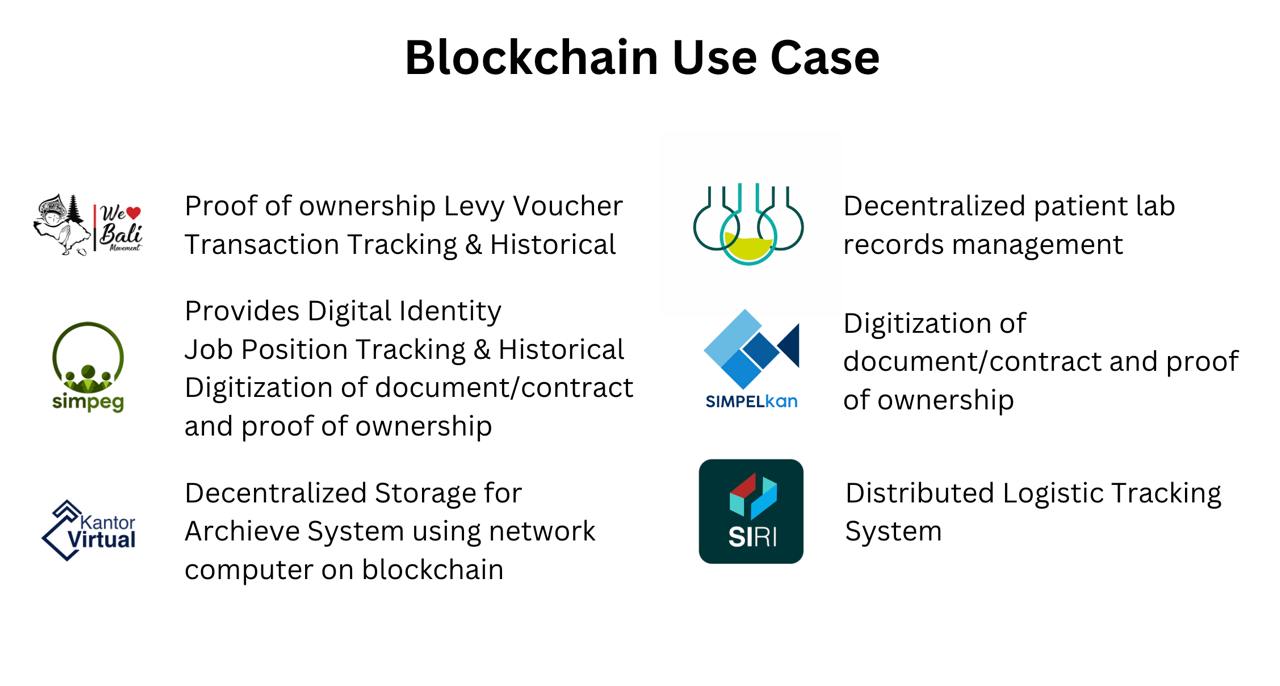 Blockchain Use Case

We Bali Movement

Proof of ownership Levy Voucher
Transaction Tracking & Historical

simpeg

Provides Digital Identity
Job Position Tracking & Historical
Digitization of document/contract and proof of ownership

Kantor Virtual

Decentralized Storage for Archieve System using network computer on blockchain

Decentralized patient lab records management

SIMPELkan

Digitization of document/contract and proof of ownership

SIRI

Distributed Logistic Tracking System